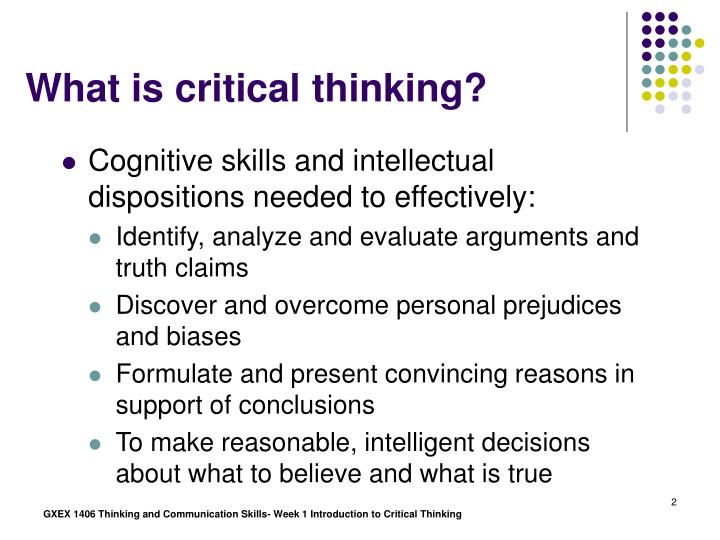 What is critical thinking?

- Cognitive skills and intellectual dispositions needed to effectively:
  - Identify, analyze and evaluate arguments and truth claims
  - Discover and overcome personal prejudices and biases
  - Formulate and present convincing reasons in support of conclusions
  - To make reasonable, intelligent decisions about what to believe and what is true

2

GXEX 1406 Thinking and Communication Skills- Week 1 Introduction to Critical Thinking